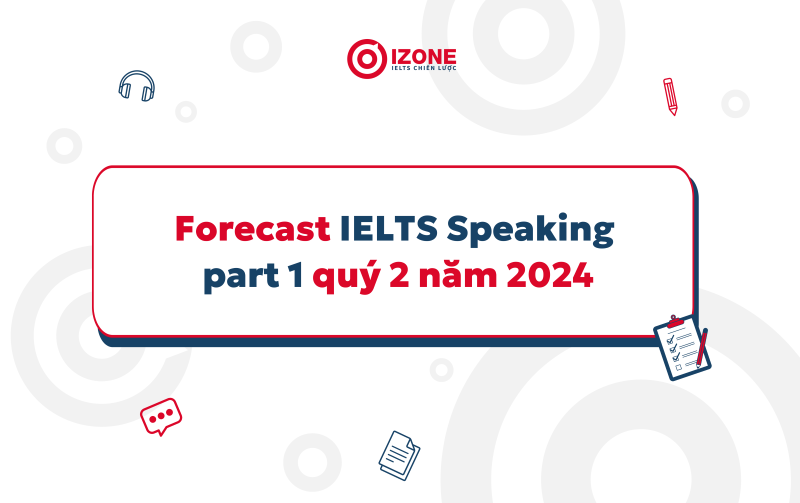 IZONE
IELTS CHIẾN LƯỢC

Forecast IELTS Speaking part 1 quý 2 năm 2024